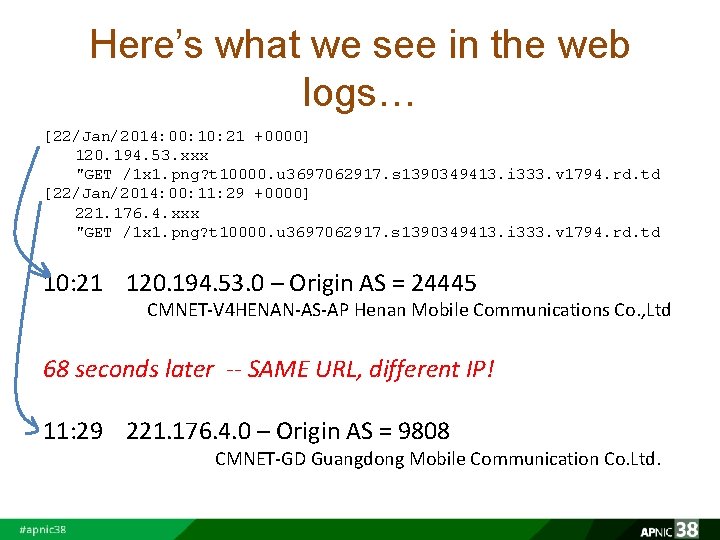 Here's what we see in the web logs…

[22/Jan/2014:00:10:21 +0000]
120.194.53.xxx
"GET /1x1.png?t10000.u3697062917.s1390349413.i333.v1794.rd.td
[22/Jan/2014:00:11:29 +0000]
221.176.4.xxx
"GET /1x1.png?t10000.u3697062917.s1390349413.i333.v1794.rd.td

10:21 120.194.53.0 – Origin AS = 24445
CMNET-V4HENAN-AS-AP Henan Mobile Communications Co.,Ltd

68 seconds later -- SAME URL, different IP!

11:29 221.176.4.0 – Origin AS = 9808
CMNET-GD Guangdong Mobile Communication Co.Ltd.

#apnic38

APNIC 38